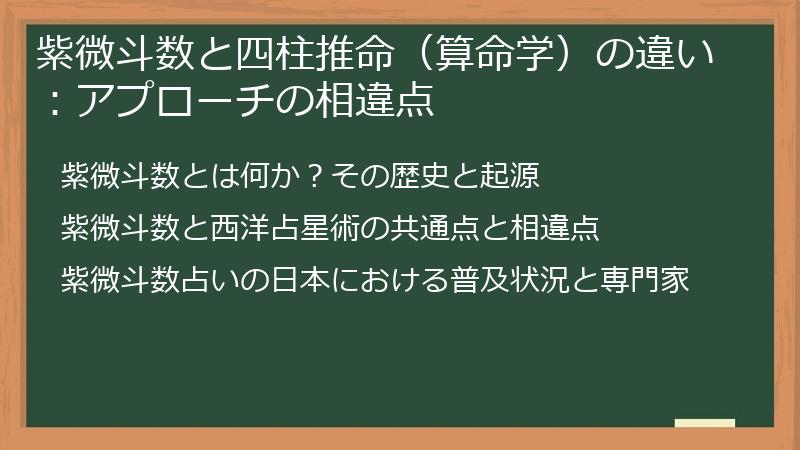 紫微斗数と四柱推命（算命学）の違い：アプローチの相違点

紫微斗数とは何か？その歴史と起源

紫微斗数と西洋占星術の共通点と相違点

紫微斗数占いの日本における普及状況と専門家